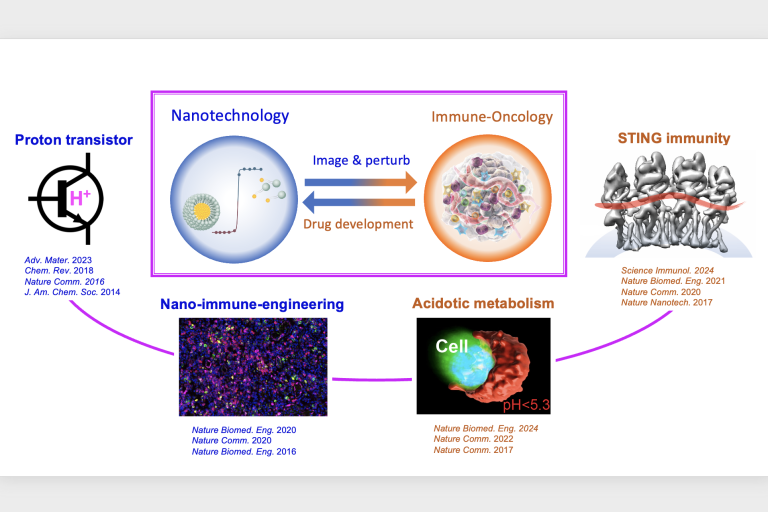 Proton transistor

$H^+$

Adv. Mater. 2023
Chem. Rev. 2018
Nature Comm. 2016
J. Am. Chem. Soc. 2014

Nanotechnology

Image & perturb

Drug development

Immune-Oncology

STING immunity

Science Immunol. 2024
Nature Biomed. Eng. 2021
Nature Comm. 2020
Nature Nanotech. 2017

Nano-immune-engineering

Nature Biomed. Eng. 2020
Nature Comm. 2020
Nature Biomed. Eng. 2016

Acidotic metabolism

Cell

pH<5.3

Nature Biomed. Eng. 2024
Nature Comm. 2022
Nature Comm. 2017